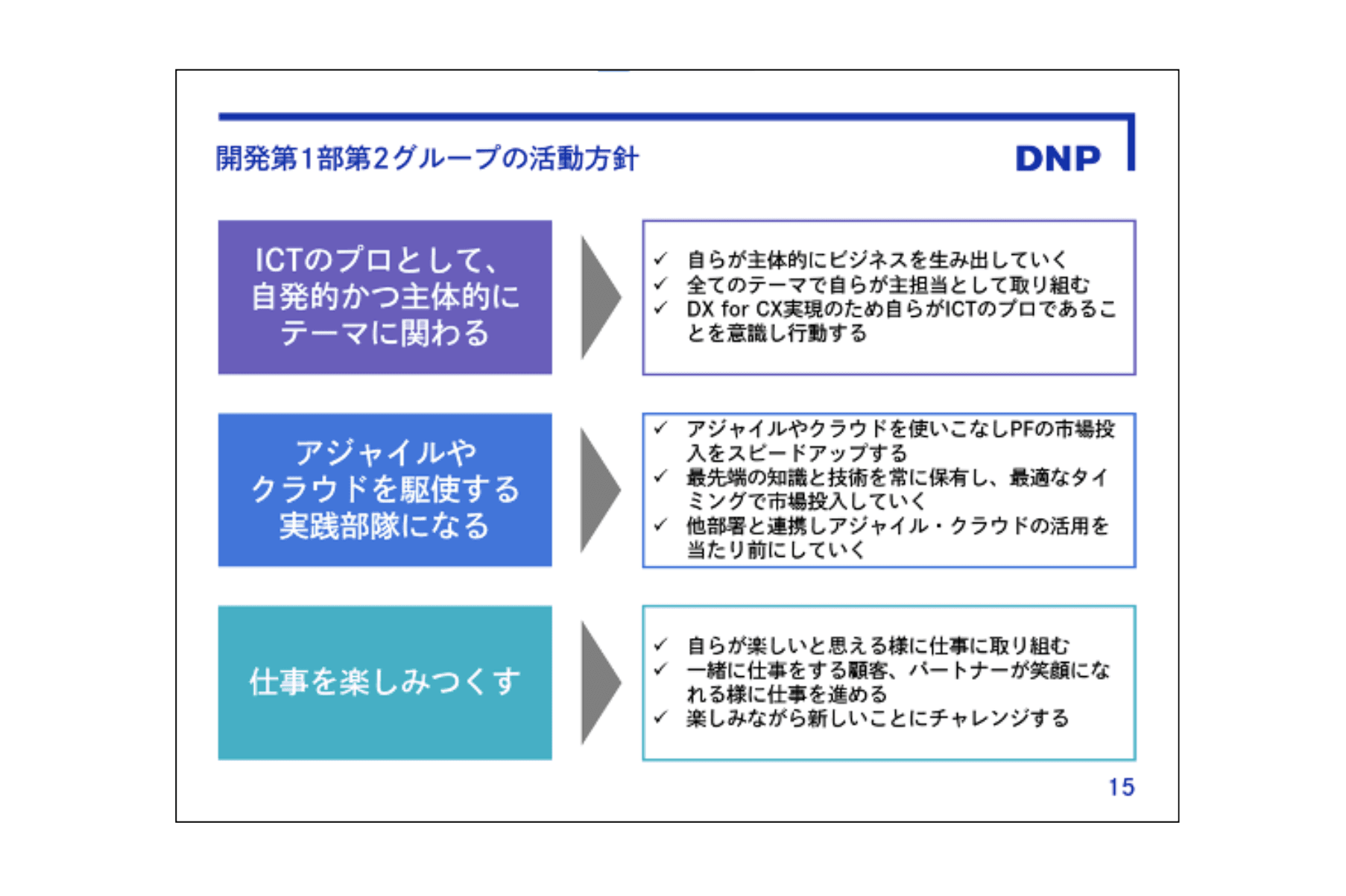 開発第1部第2グループの活動方針

DNP

ICTのプロとして、自発的かつ主体的にテーマに関わる

✓ 自らが主体的にビジネスを生み出していく
✓ 全てのテーマで自らが主担当として取り組む
✓ DX for CX実現のため自らがICTのプロであることを意識し行動する

アジャイルやクラウドを駆使する実践部隊になる

✓ アジャイルやクラウドを使いこなしPFの市場投入をスピードアップする
✓ 最先端の知識と技術を常に保有し、最適なタイミングで市場投入していく
✓ 他部署と連携しアジャイル・クラウドの活用を当たり前にしていく

仕事を楽しみつくす

✓ 自らが楽しいと思える様に仕事に取り組む
✓ 一緒に仕事をする顧客、パートナーが笑顔になれる様に仕事を進める
✓ 楽しみながら新しいことにチャレンジする

15